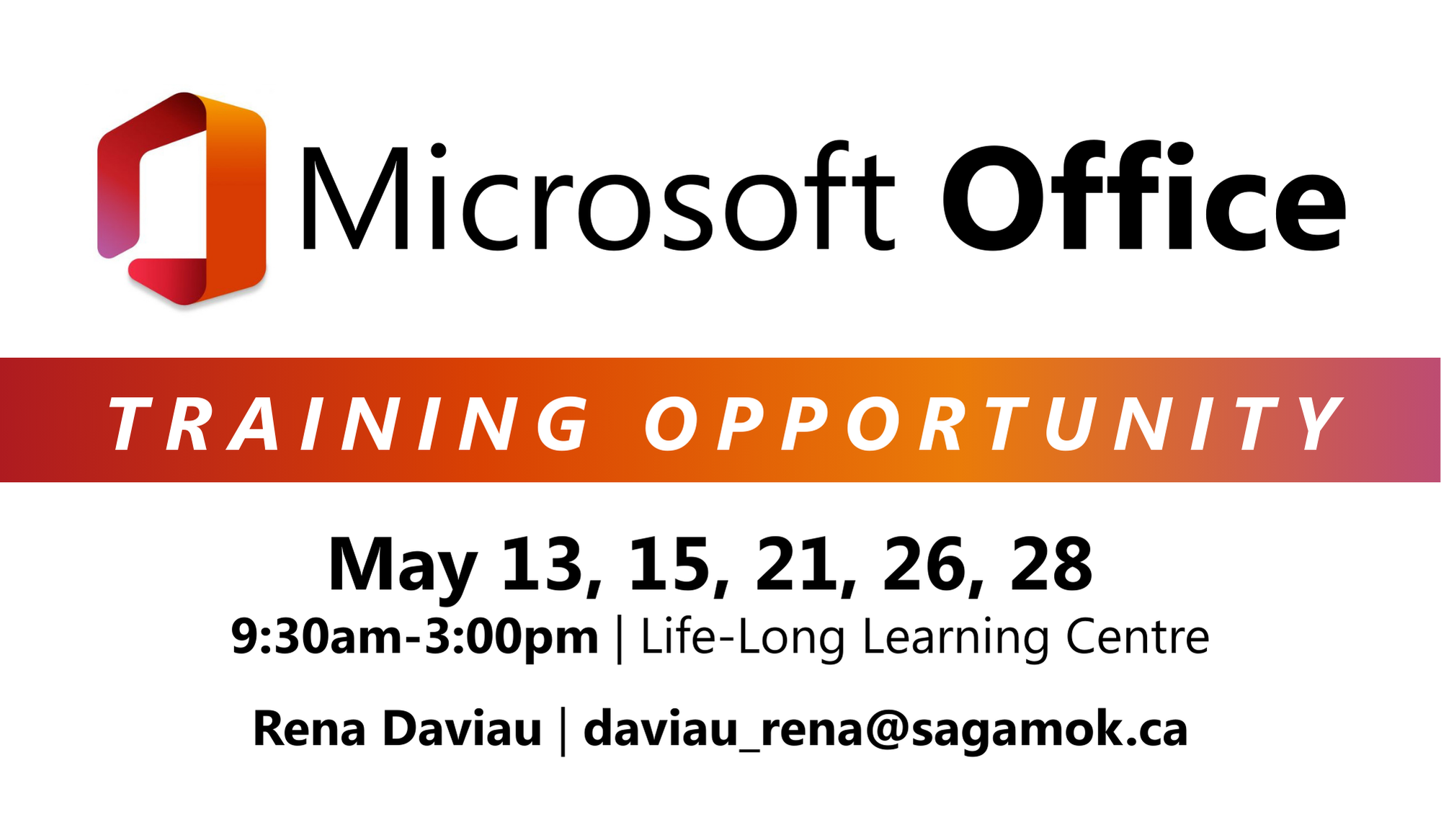 Microsoft Office

TRAINING OPPORTUNITY

May 13, 15, 21, 26, 28
9:30am-3:00pm | Life-Long Learning Centre

Rena Daviau | daviau_rena@sagamok.ca